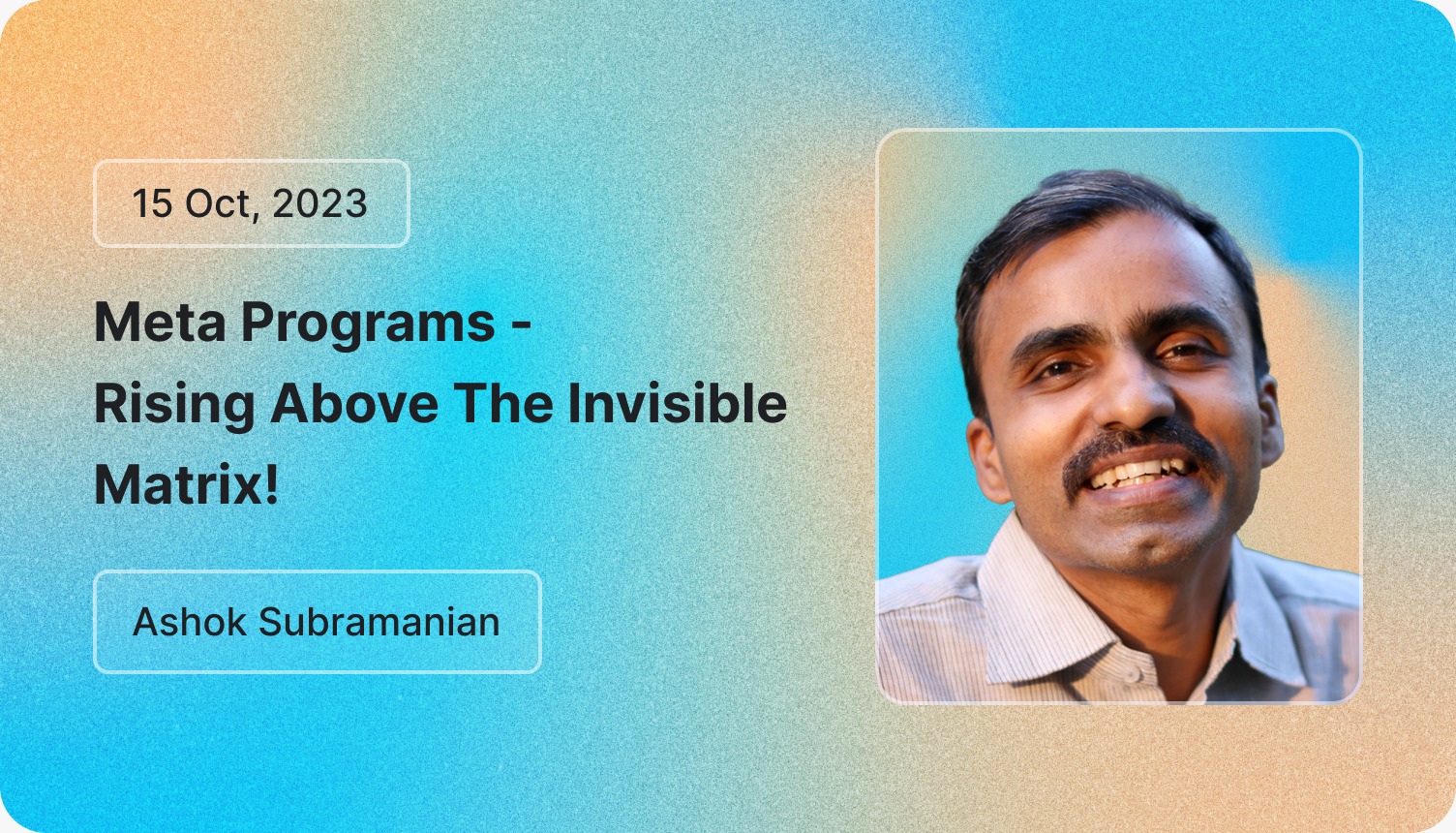 15 Oct, 2023

Meta Programs - Rising Above The Invisible Matrix!

Ashok Subramanian